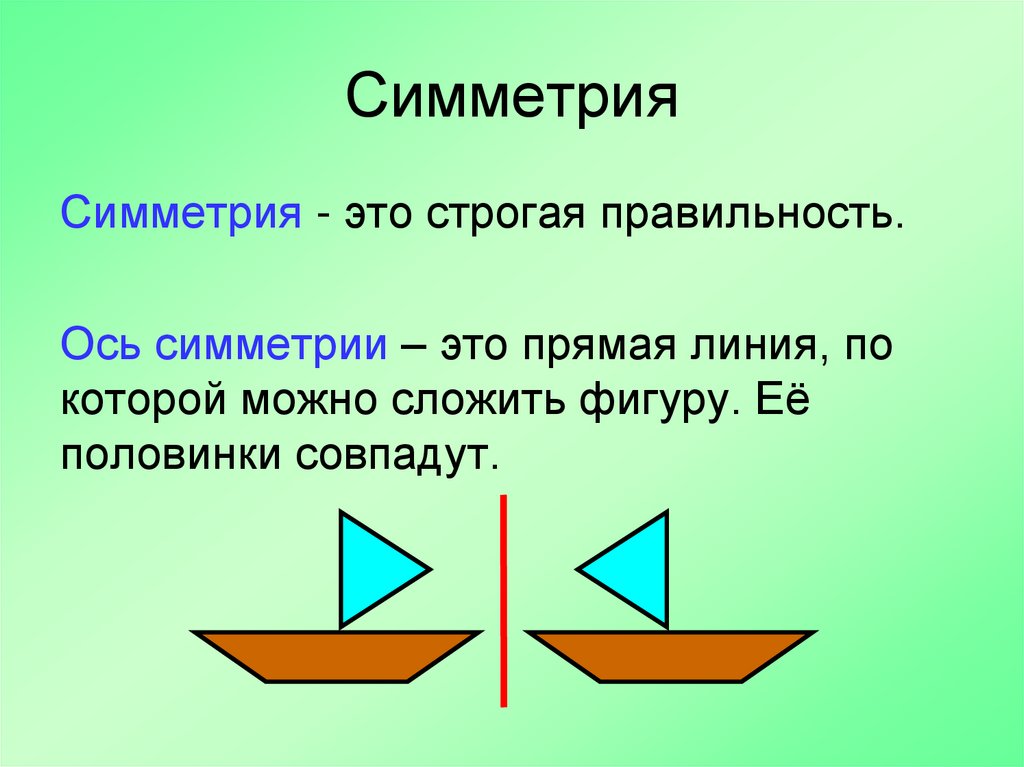 Симметрия

Симметрия - это строгая правильность.

Ось симметрии – это прямая линия, по которой можно сложить фигуру. Её половинки совпадут.